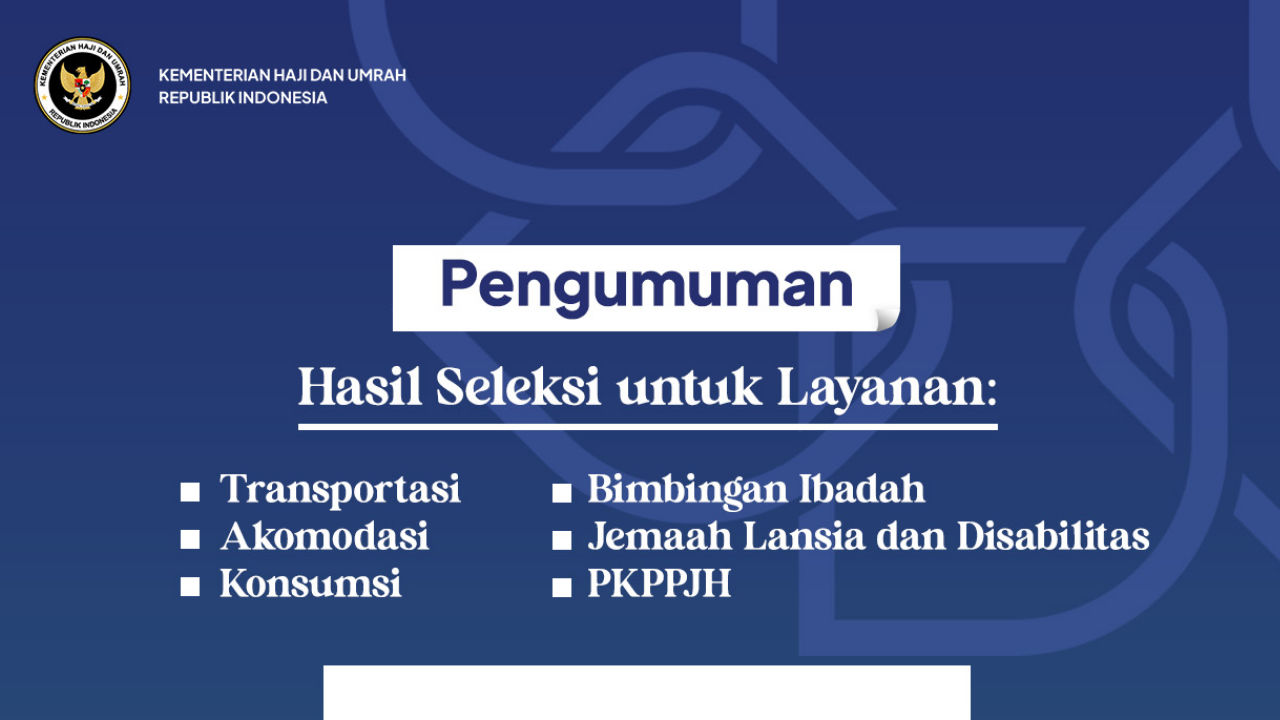 KEMENTERIAN HAJI DAN UMRAH REPUBLIK INDONESIA

KEMENTERIAN HAJI DAN UMRAH
REPUBLIK INDONESIA

Pengumuman

Hasil Seleksi untuk Layanan:

■ Transportasi
■ Akomodasi
■ Konsumsi

■ Bimbingan Ibadah
■ Jemaah Lansia dan Disabilitas
■ PKPPJH